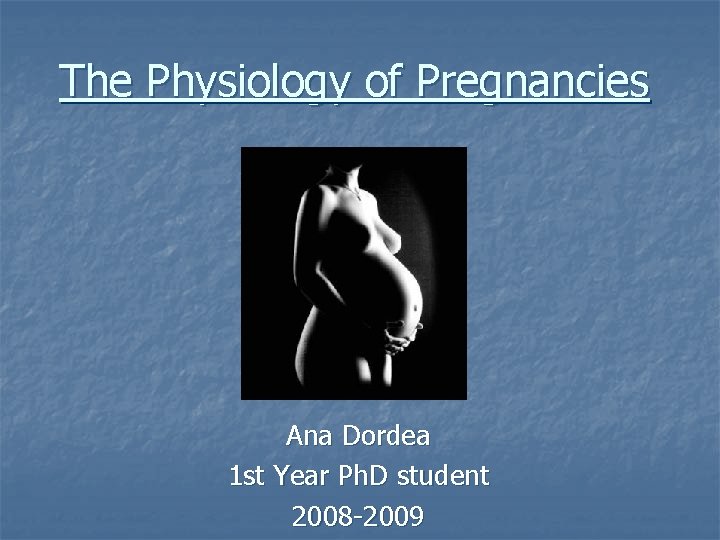 The Physiology of Pregnancies

Ana Dordea
1st Year PhD student
2008-2009